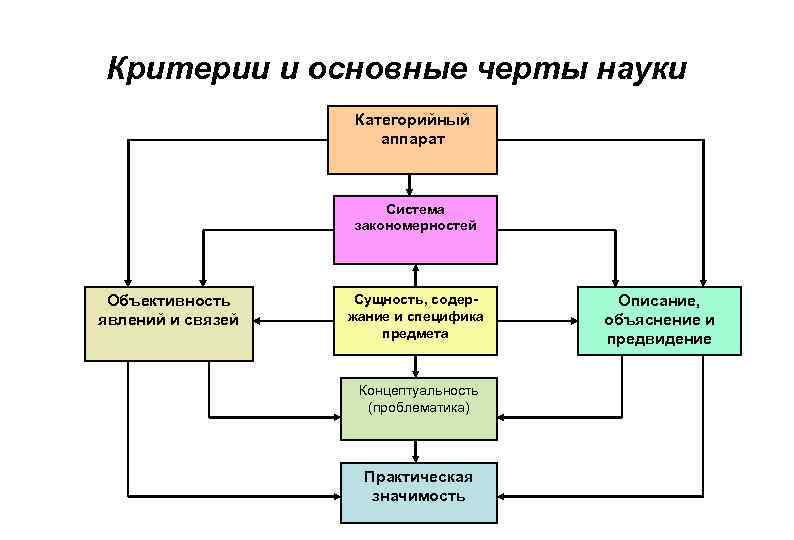 Критерии и основные черты науки

Категорийный аппарат

Система закономерностей

Объективность явлений и связей

Сущность, содержание и специфика предмета

Описание, объяснение и предвидение

Концептуальность (проблематика)

Практическая значимость